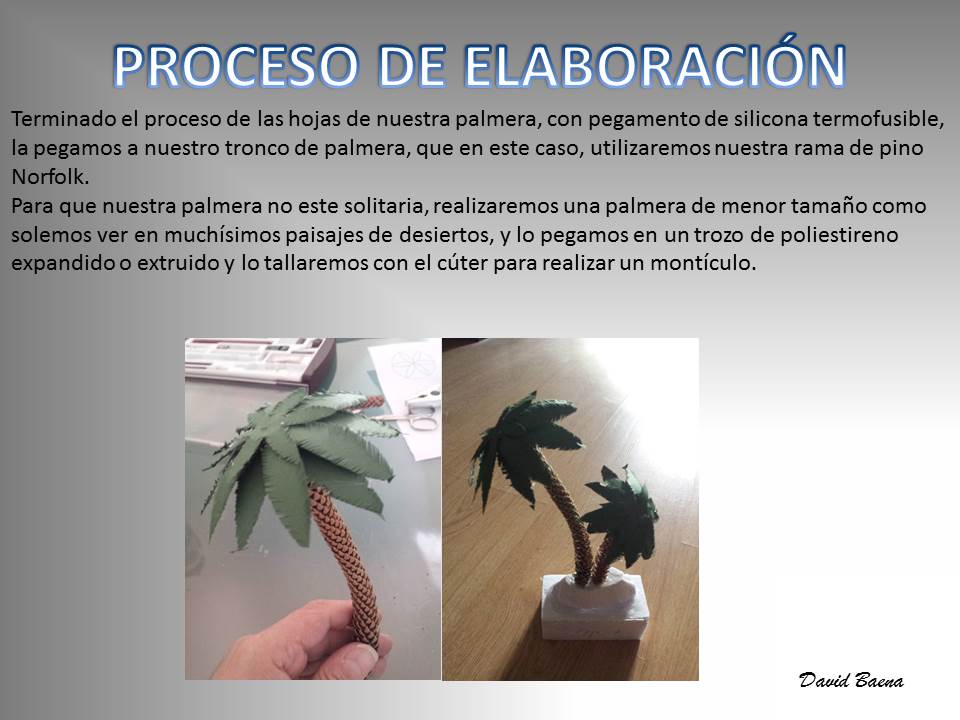 PROCESO DE ELABORACIÓN

Terminado el proceso de las hojas de nuestra palmera, con pegamento de silicona termofusible, la pegamos a nuestro tronco de palmera, que en este caso, utilizaremos nuestra rama de pino Norfolk.
Para que nuestra palmera no este solitaria, realizaremos una palmera de menor tamaño como solemos ver en muchísimos paisajes de desiertos, y lo pegamos en un trozo de poliestireno expandido o extruido y lo tallaremos con el cúter para realizar un montículo.

David Baena